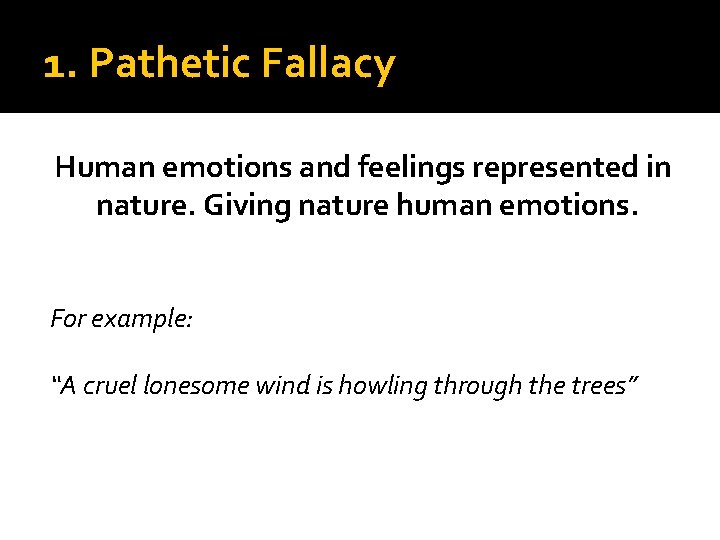 1. Pathetic Fallacy

Human emotions and feelings represented in nature. Giving nature human emotions.

For example:

“A cruel lonesome wind is howling through the trees”